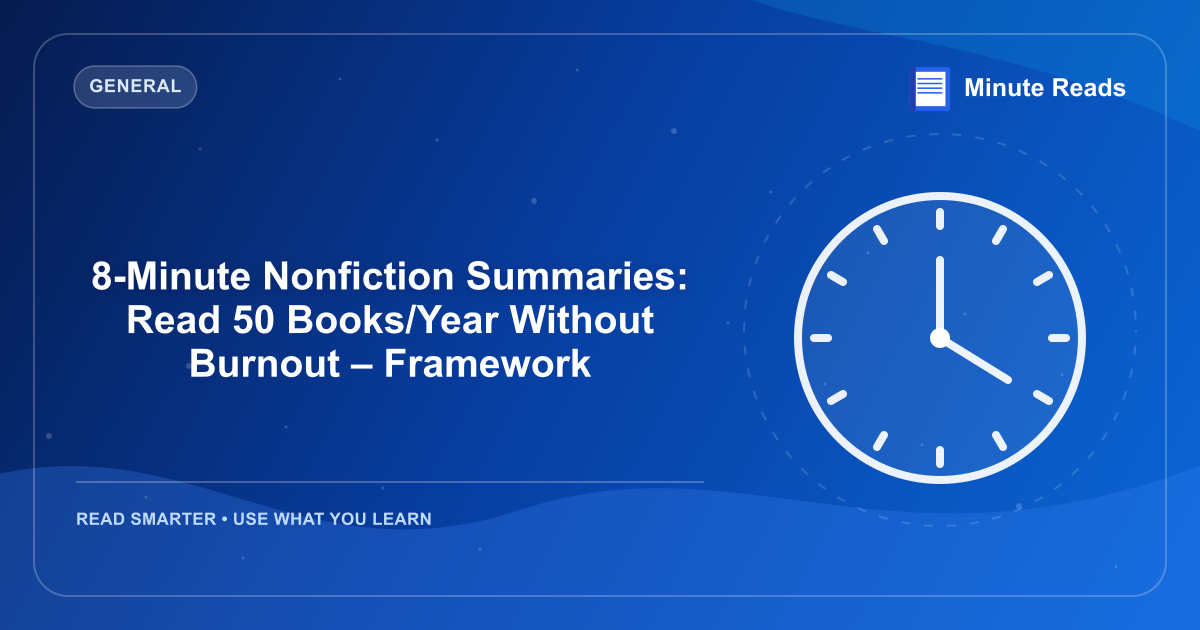 GENERAL

Minute Reads

8-Minute Nonfiction Summaries: Read 50 Books/Year Without Burnout – Framework

READ SMARTER • USE WHAT YOU LEARN